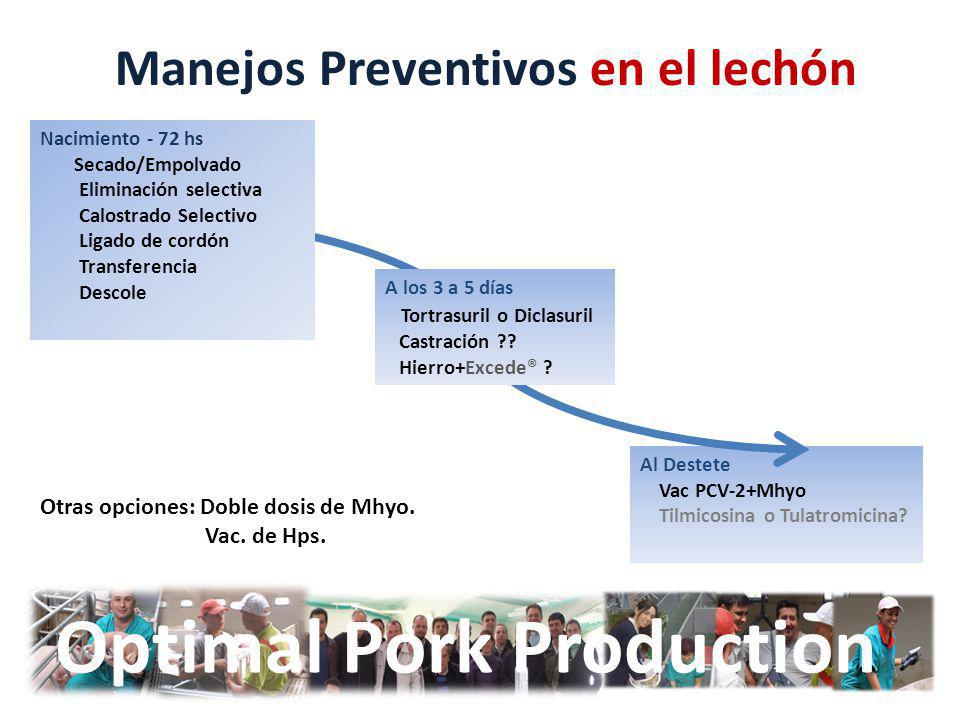 Manejos Preventivos en el lechón

Nacimiento - 72 hs
Secado/Empolvado
Eliminación selectiva
Calostrado Selectivo
Ligado de cordón
Transferencia
Descole

A los 3 a 5 días
Tortrasuril o Diclasuril
Castración ??
Hierro+Excede® ?

Al Destete
Vac PCV-2+Mhyo
Tilmicosina o Tulatromicina?

Otras opciones: Doble dosis de Mhyo.
Vac. de Hps.

Optimal Pork Production